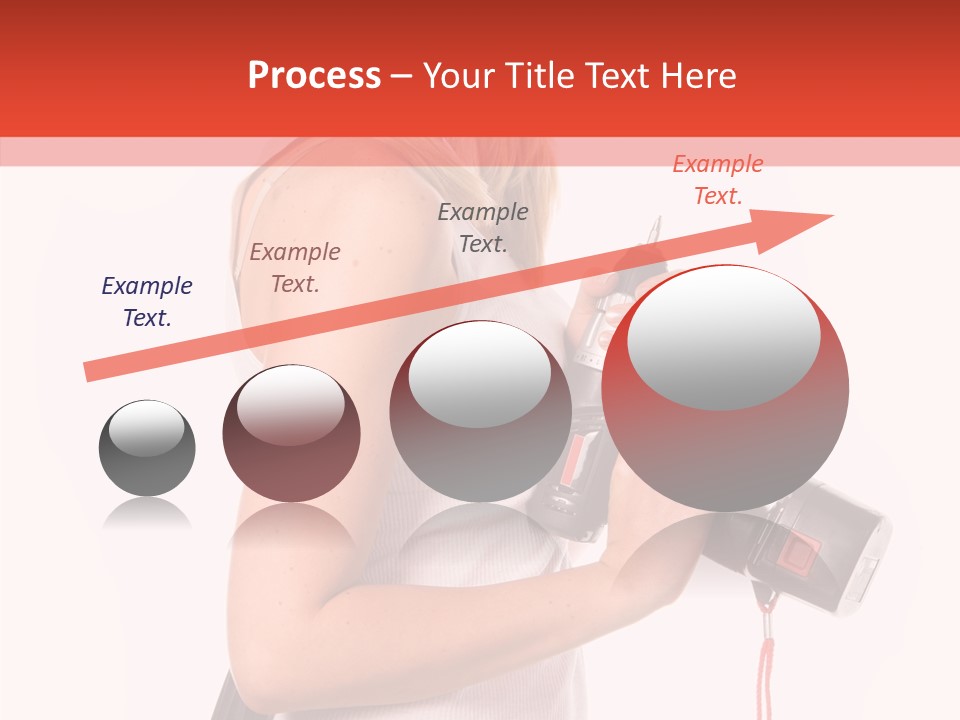 Process – Your Title Text Here

Example Text.

Example Text.

Example Text.

Example Text.